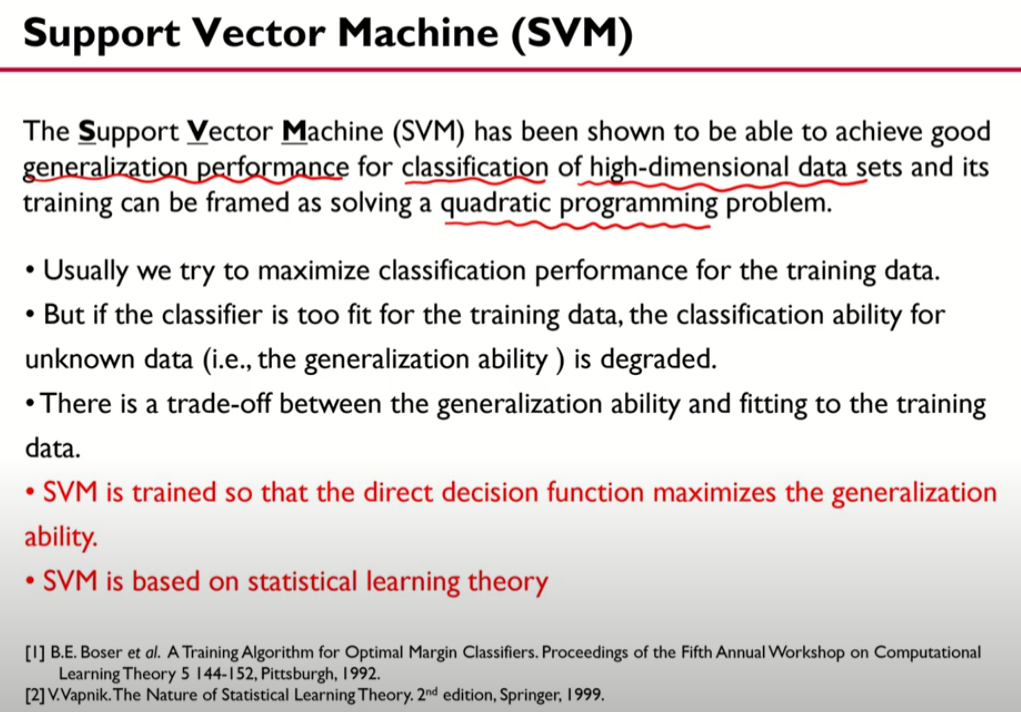 Support Vector Machine (SVM)

The Support Vector Machine (SVM) has been shown to be able to achieve good generalization performance for classification of high-dimensional data sets and its training can be framed as solving a quadratic programming problem.

• Usually we try to maximize classification performance for the training data.
• But if the classifier is too fit for the training data, the classification ability for unknown data (i.e., the generalization ability ) is degraded.
• There is a trade-off between the generalization ability and fitting to the training data.
• SVM is trained so that the direct decision function maximizes the generalization ability.
• SVM is based on statistical learning theory

[1] B.E. Boser et al. A Training Algorithm for Optimal Margin Classifiers. Proceedings of the Fifth Annual Workshop on Computational Learning Theory 5 144-152, Pittsburgh, 1992.
[2] V. Vapnik. The Nature of Statistical Learning Theory. 2$^{nd}$ edition, Springer, 1999.